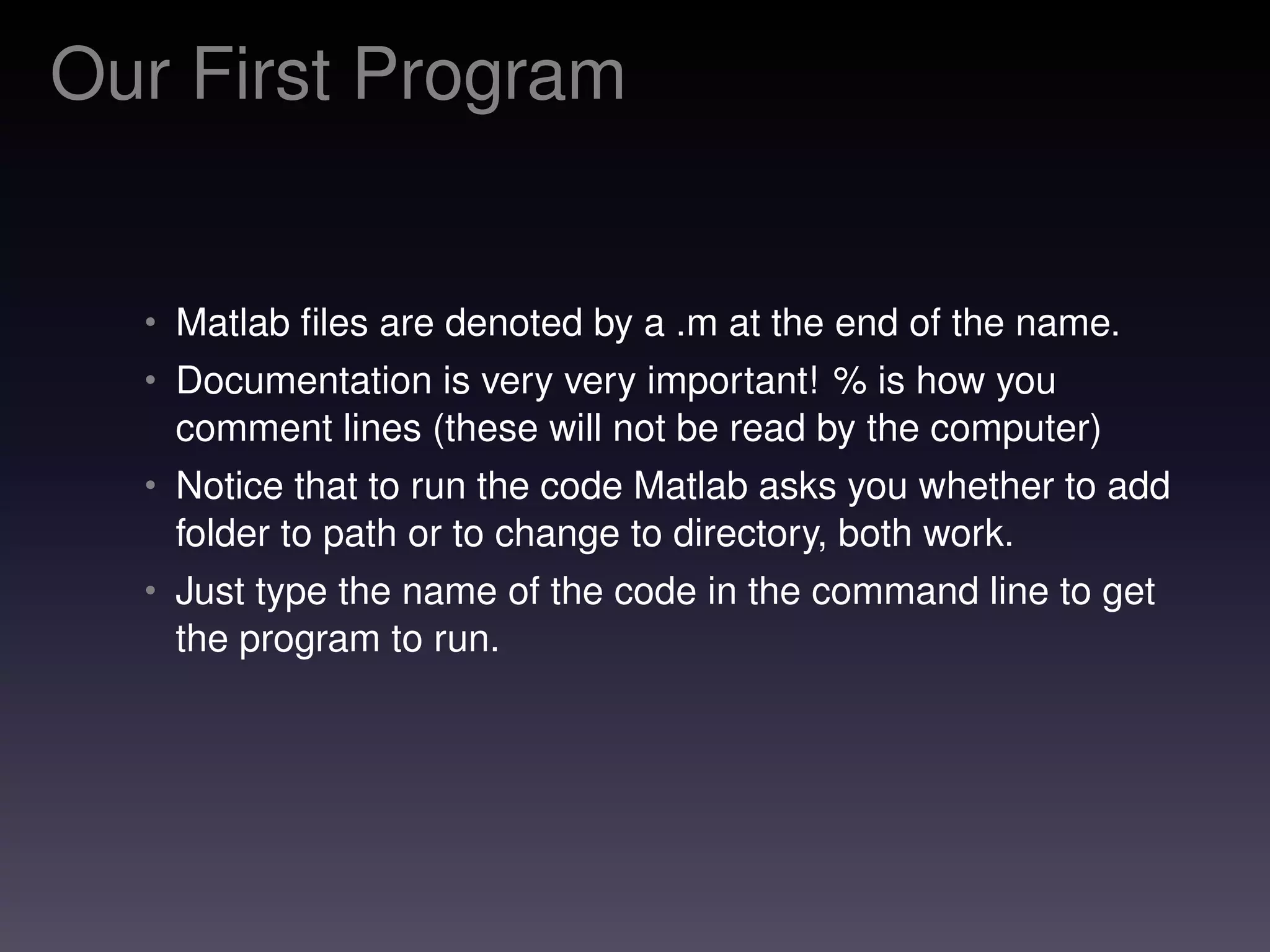 Our First Program

• Matlab files are denoted by a .m at the end of the name.
• Documentation is very very important! % is how you comment lines (these will not be read by the computer)
• Notice that to run the code Matlab asks you whether to add folder to path or to change to directory, both work.
• Just type the name of the code in the command line to get the program to run.